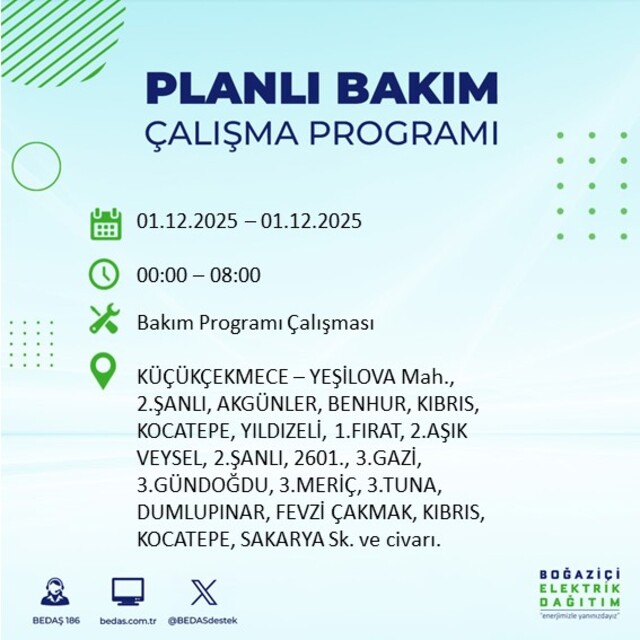 PLANLI BAKIM
ÇALIŞMA PROGRAMI

01.12.2025 – 01.12.2025

00:00 – 08:00

Bakım Programı Çalışması

KÜÇÜKÇEKMECE – YEŞİLOVA Mah., 2.ŞANLI, AKGÜNLER, BENHUR, KIBRIS, KOCATEPE, YILDIZELİ, 1.FIRAT, 2.AŞIK VEYSEL, 2.ŞANLI, 2601., 3.GAZİ, 3.GÜNDOĞDU, 3.MERİÇ, 3.TUNA, DUMLUPINAR, FEVZİ ÇAKMAK, KIBRIS, KOCATEPE, SAKARYA Sk. ve civarı.

BEDAŞ 186
bedas.com.tr
@BEDASdestek

BOĞAZİÇİ
ELEKTRİK
DAĞITIM
"enerjimizle yanınızdayız"